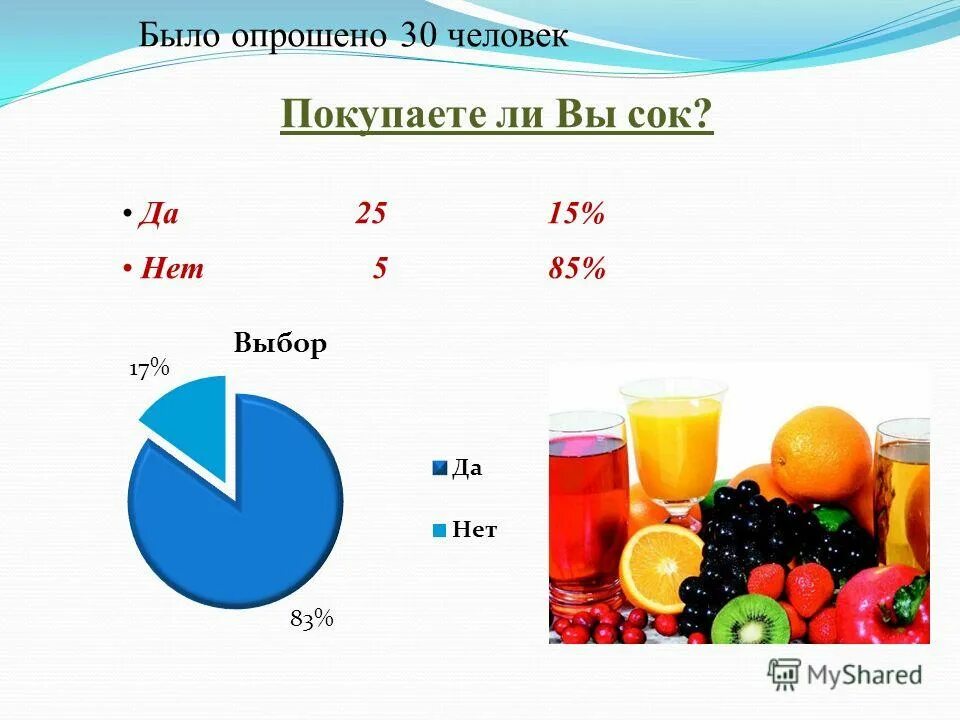 Было опрошено 30 человек

Покупаете ли Вы сок?

• Да 25 15%
• Нет 5 85%

Выбор

17%

83%

Да
Нет

MyShared